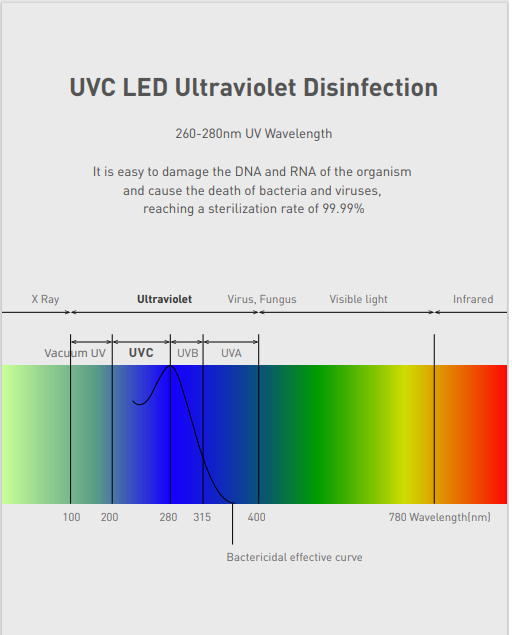 UVC LED Ultraviolet Disinfection

260-280nm UV Wavelength

It is easy to damage the DNA and RNA of the organism and cause the death of bacteria and viruses, reaching a sterilization rate of 99.99%

X Ray

Ultraviolet

Virus, Fungus

Visible light

Infrared

Vacuum UV

UVC

UVB

UVA

100

200

280

315

400

780 Wavelength(nm)

Bactericidal effective curve